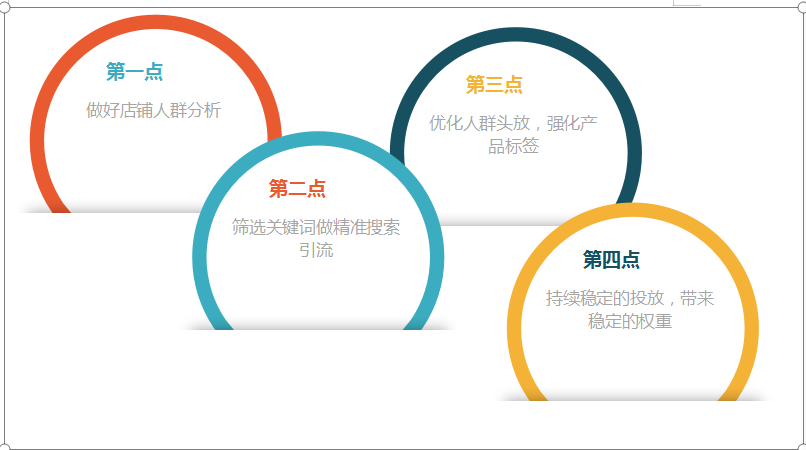 第一点

做好店铺人群分析

第二点

筛选关键词做精准搜索引流

第三点

优化人群头放，强化产品标签

第四点

持续稳定的投放，带来稳定的权重